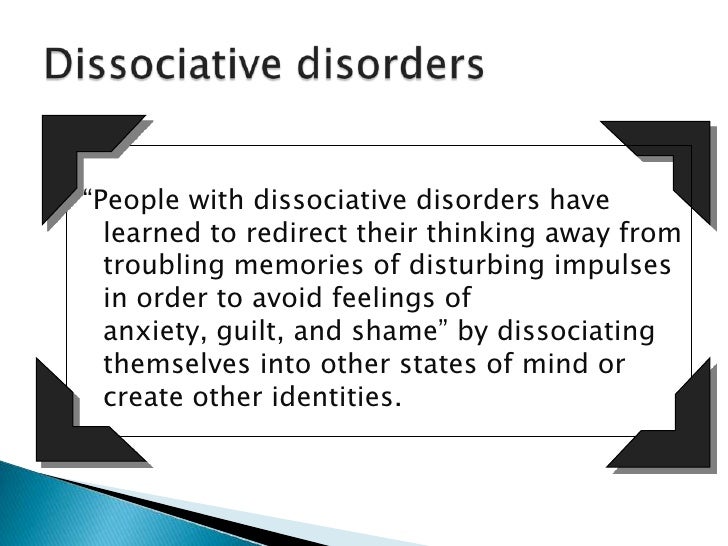 Dissociative disorders

“People with dissociative disorders have learned to redirect their thinking away from troubling memories of disturbing impulses in order to avoid feelings of anxiety, guilt, and shame” by dissociating themselves into other states of mind or create other identities.